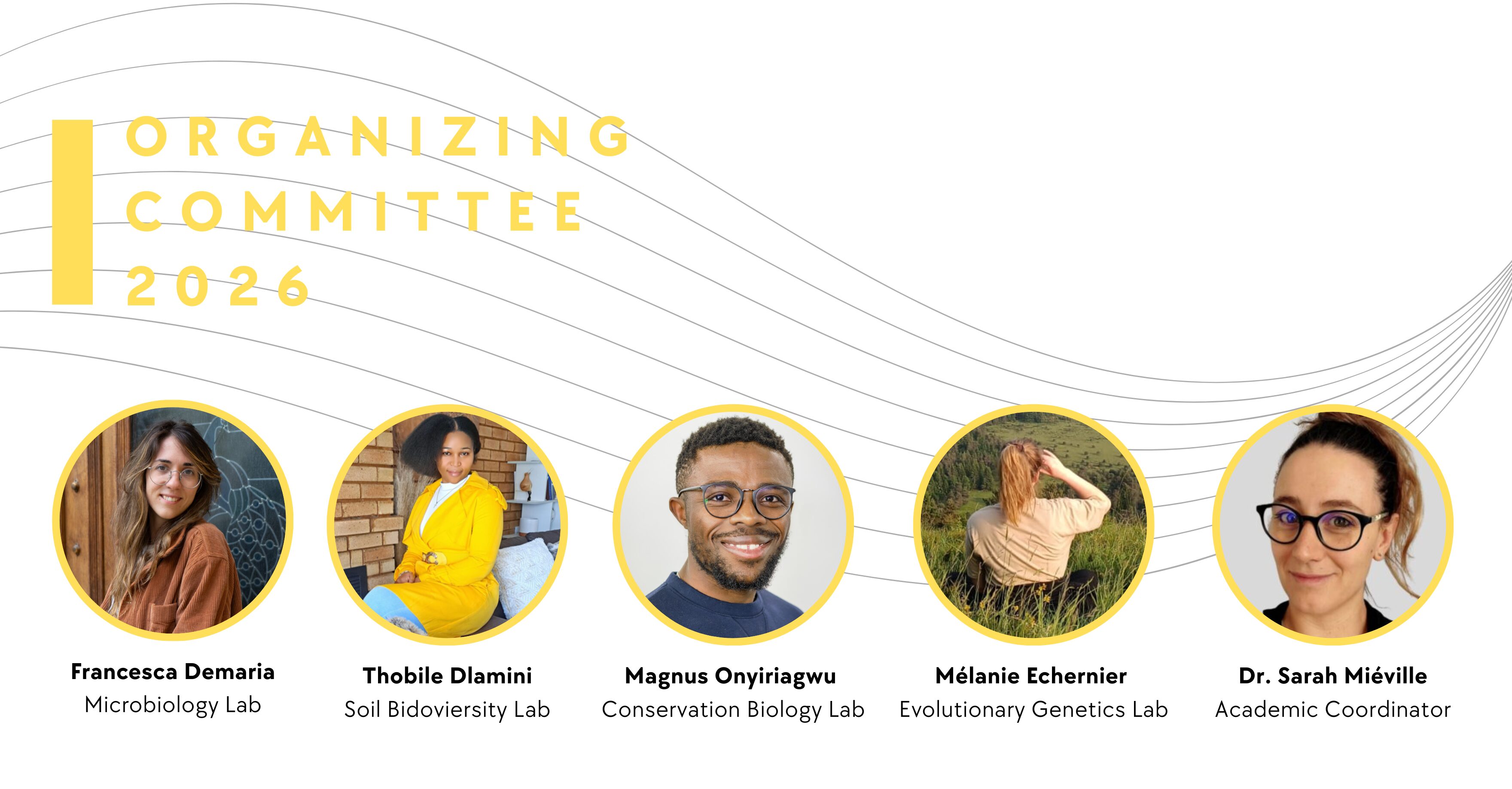 ORGANIZING COMMITTEE 2026

Francesca Demaria
Microbiology Lab

Thobile Dlamini
Soil Bidoviersity Lab

Magnus Onyiriagwu
Conservation Biology Lab

Mélanie Echernier
Evolutionary Genetics Lab

Dr. Sarah Miéville
Academic Coordinator